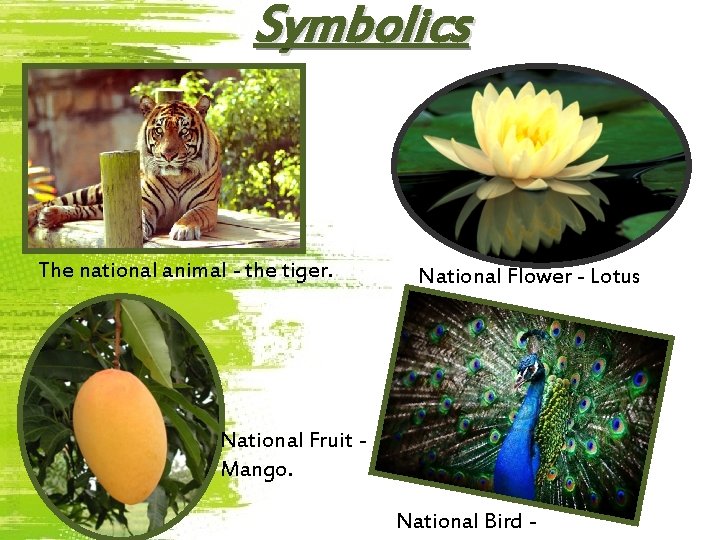 Symbolics

The national animal - the tiger.

National Flower - Lotus

National Fruit - Mango.

National Bird -